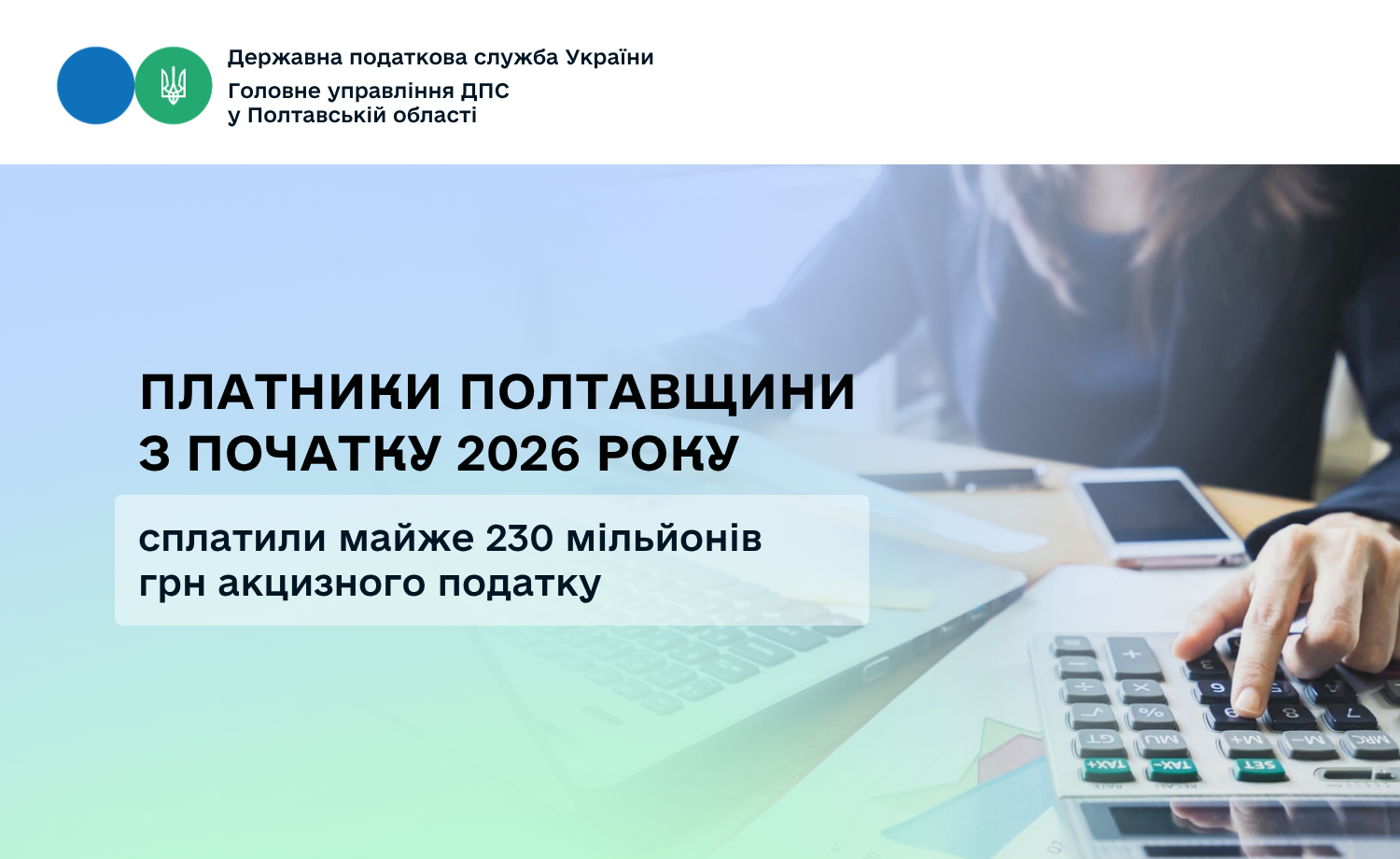 Державна податкова служба України
Головне управління ДПС
у Полтавській області

ПЛАТНИКИ ПОЛТАВЩИНИ
З ПОЧАТКУ 2026 РОКУ

сплатили майже 230 мільйонів
грн акцизного податку